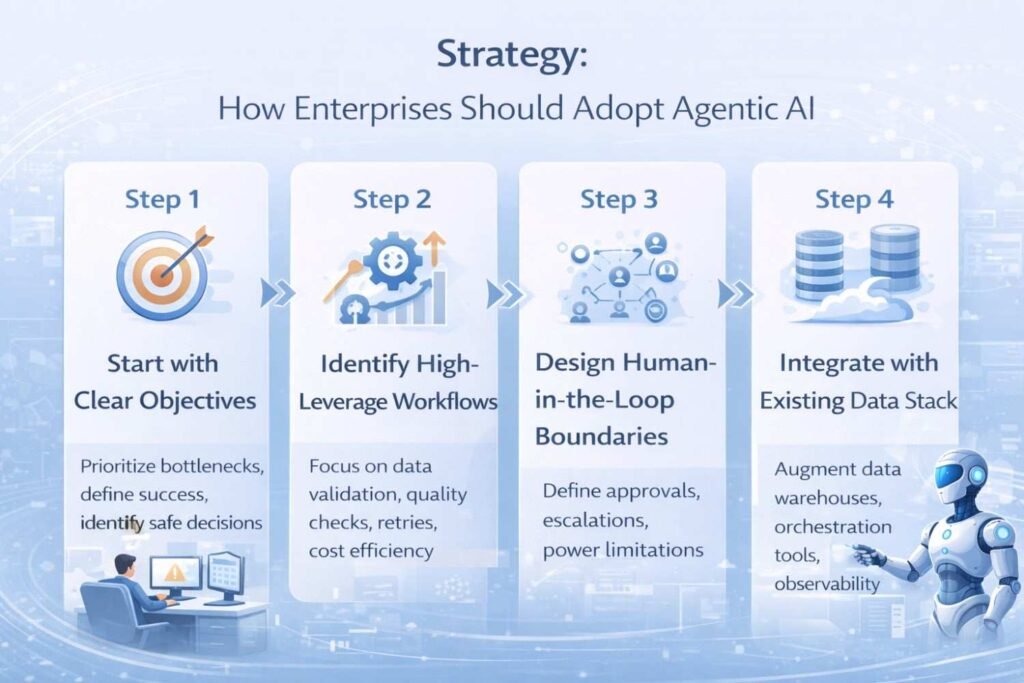 Strategy:
How Enterprises Should Adopt Agentic AI

Step 1

Start with Clear Objectives

Prioritize bottlenecks, define success, identify safe decisions

Step 2

Identify High-Leverage Workflows

Focus on data validation, quality checks, retries, cost efficiency

Step 3

Design Human-in-the-Loop Boundaries

Define approvals, escalations, power limitations

Step 4

Integrate with Existing Data Stack

Augment data warehouses, orchestration tools, observability